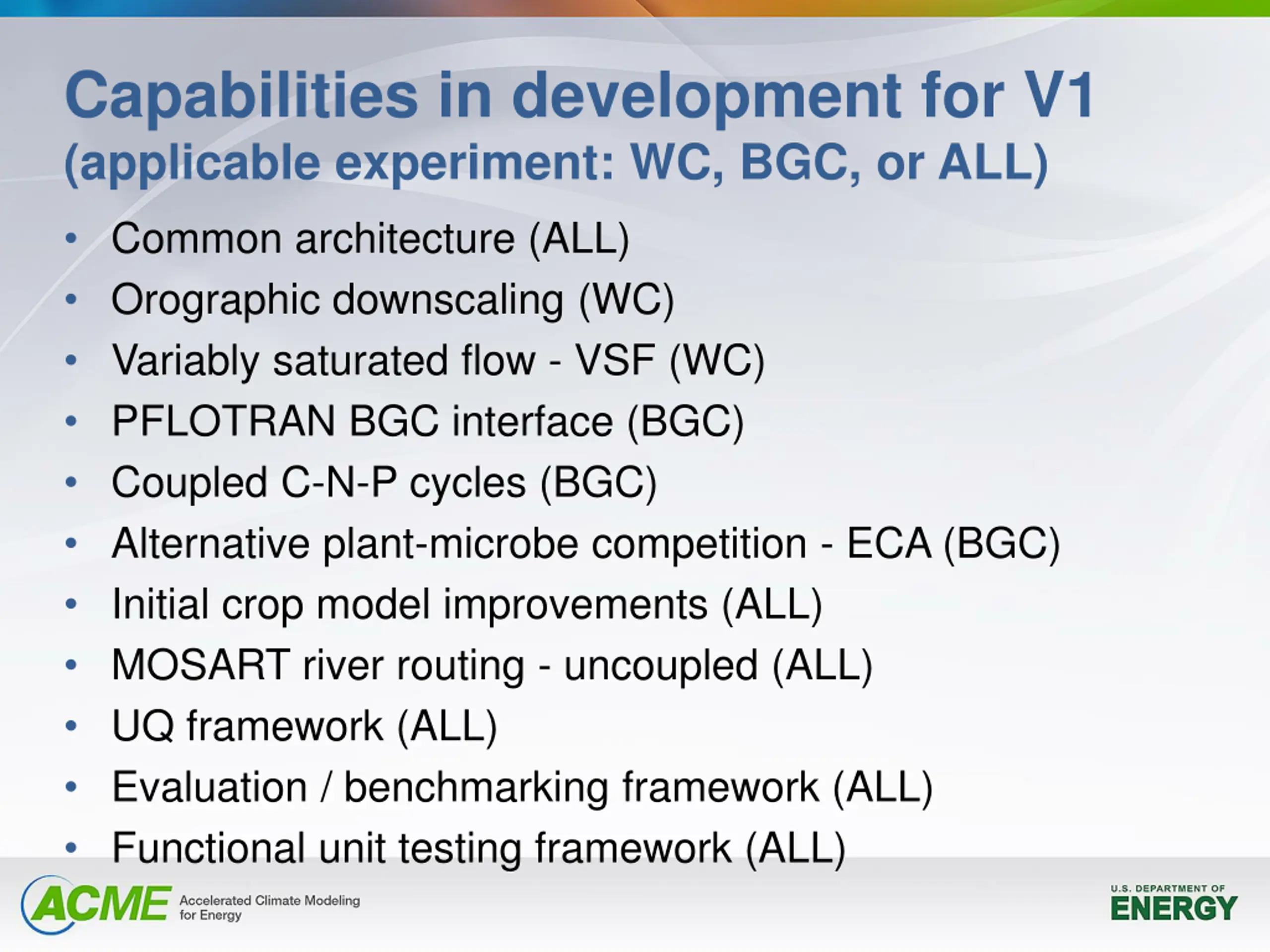 Capabilities in development for V1
(applicable experiment: WC, BGC, or ALL)

• Common architecture (ALL)
• Orographic downscaling (WC)
• Variably saturated flow - VSF (WC)
• PFLOTRAN BGC interface (BGC)
• Coupled C-N-P cycles (BGC)
• Alternative plant-microbe competition - ECA (BGC)
• Initial crop model improvements (ALL)
• MOSART river routing - uncoupled (ALL)
• UQ framework (ALL)
• Evaluation / benchmarking framework (ALL)
• Functional unit testing framework (ALL)

ACME Accelerated Climate Modeling for Energy

U.S. DEPARTMENT OF ENERGY